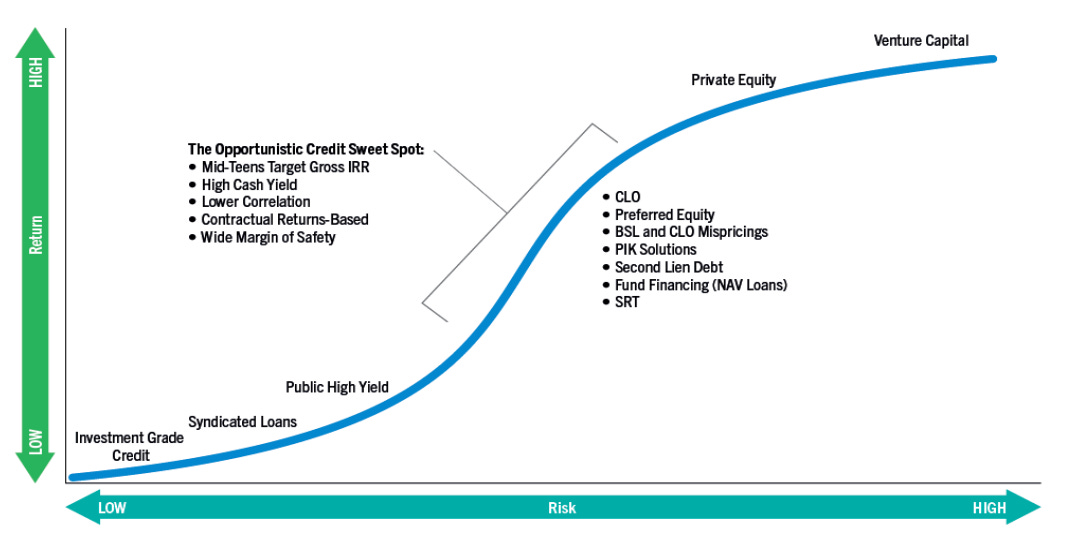 HIGH
Return
LOW

Venture Capital
Private Equity

The Opportunistic Credit Sweet Spot:
• Mid-Teens Target Gross IRR
• High Cash Yield
• Lower Correlation
• Contractual Returns-Based
• Wide Margin of Safety

• CLO
• Preferred Equity
• BSL and CLO Mispricings
• PIK Solutions
• Second Lien Debt
• Fund Financing (NAV Loans)
• SRT

Public High Yield
Syndicated Loans
Investment Grade Credit

LOW
Risk
HIGH